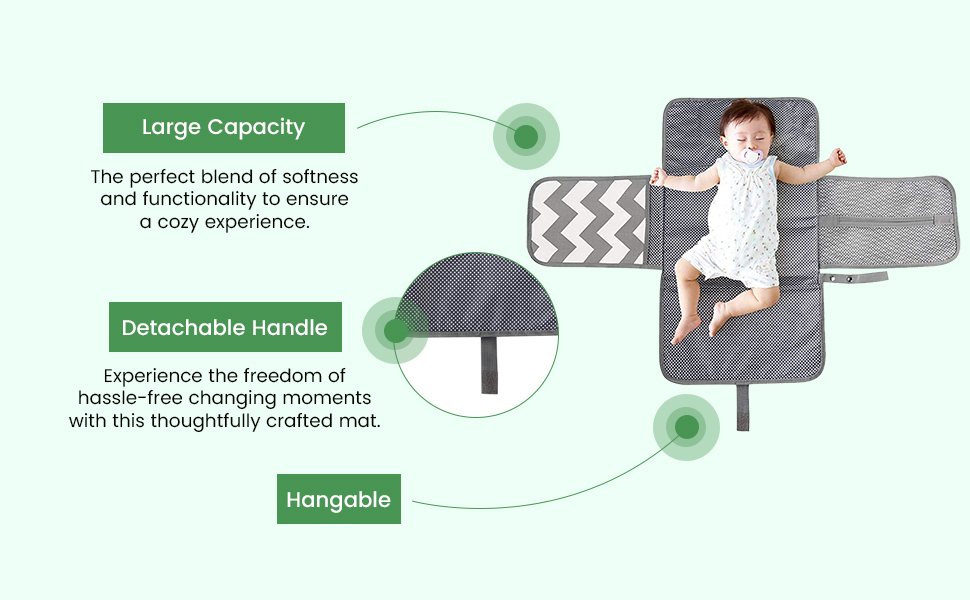 Large Capacity

The perfect blend of softness and functionality to ensure a cozy experience.

Detachable Handle

Experience the freedom of hassle-free changing moments with this thoughtfully crafted mat.

Hangable